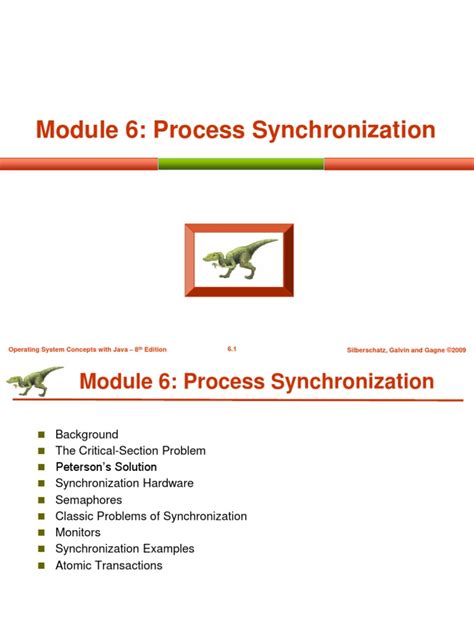 Module 6: Process Synchronization

Operating System Concepts with Java – 8$^{th}$ Edition

6.1

Silberschatz, Galvin and Gagne ©2009

Module 6: Process Synchronization

- Background
- The Critical-Section Problem
- Peterson's Solution
- Synchronization Hardware
- Semaphores
- Classic Problems of Synchronization
- Monitors
- Synchronization Examples
- Atomic Transactions